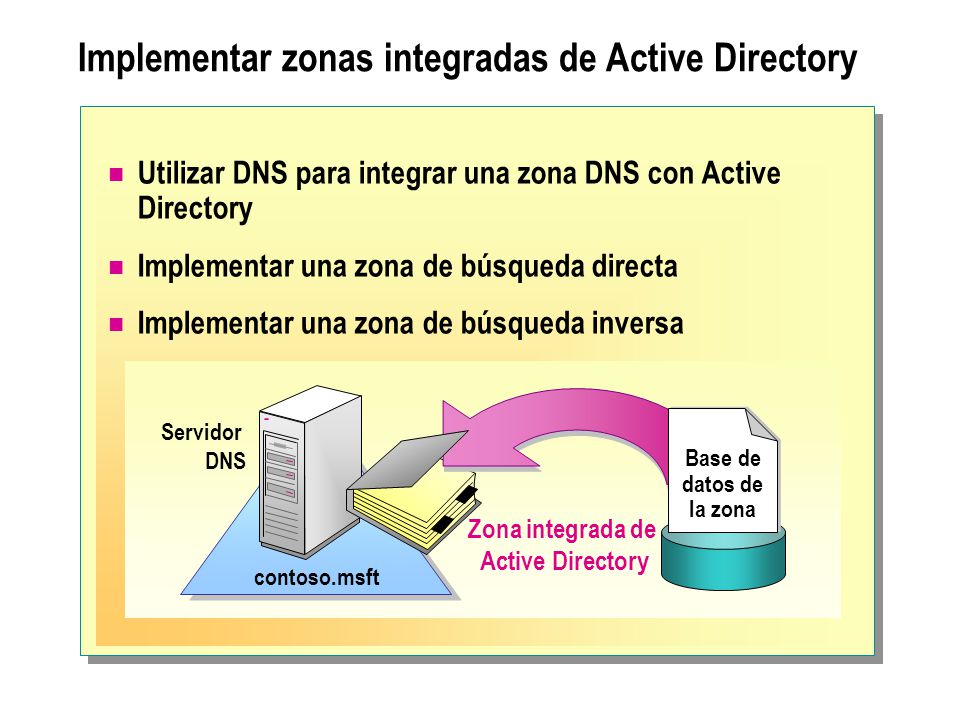 Implementar zonas integradas de Active Directory

Utilizar DNS para integrar una zona DNS con Active Directory

Implementar una zona de búsqueda directa

Implementar una zona de búsqueda inversa

Servidor DNS

contoso.msft

Zona integrada de Active Directory

Base de datos de la zona